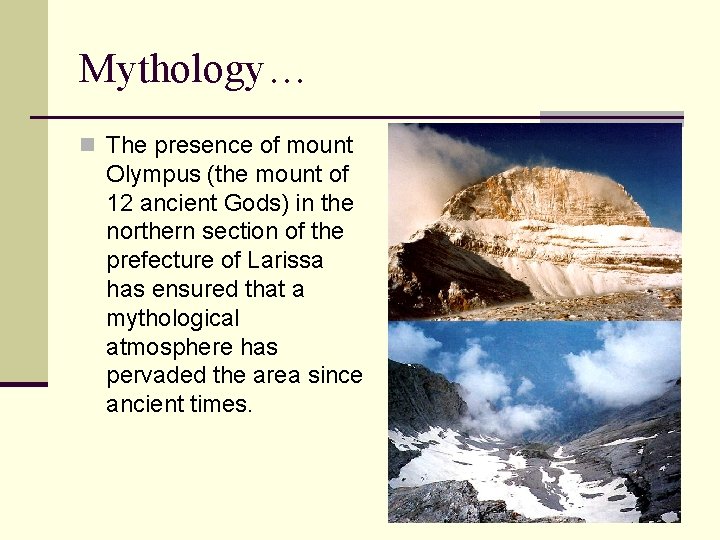 Mythology…

The presence of mount Olympus (the mount of 12 ancient Gods) in the northern section of the prefecture of Larissa has ensured that a mythological atmosphere has pervaded the area since ancient times.